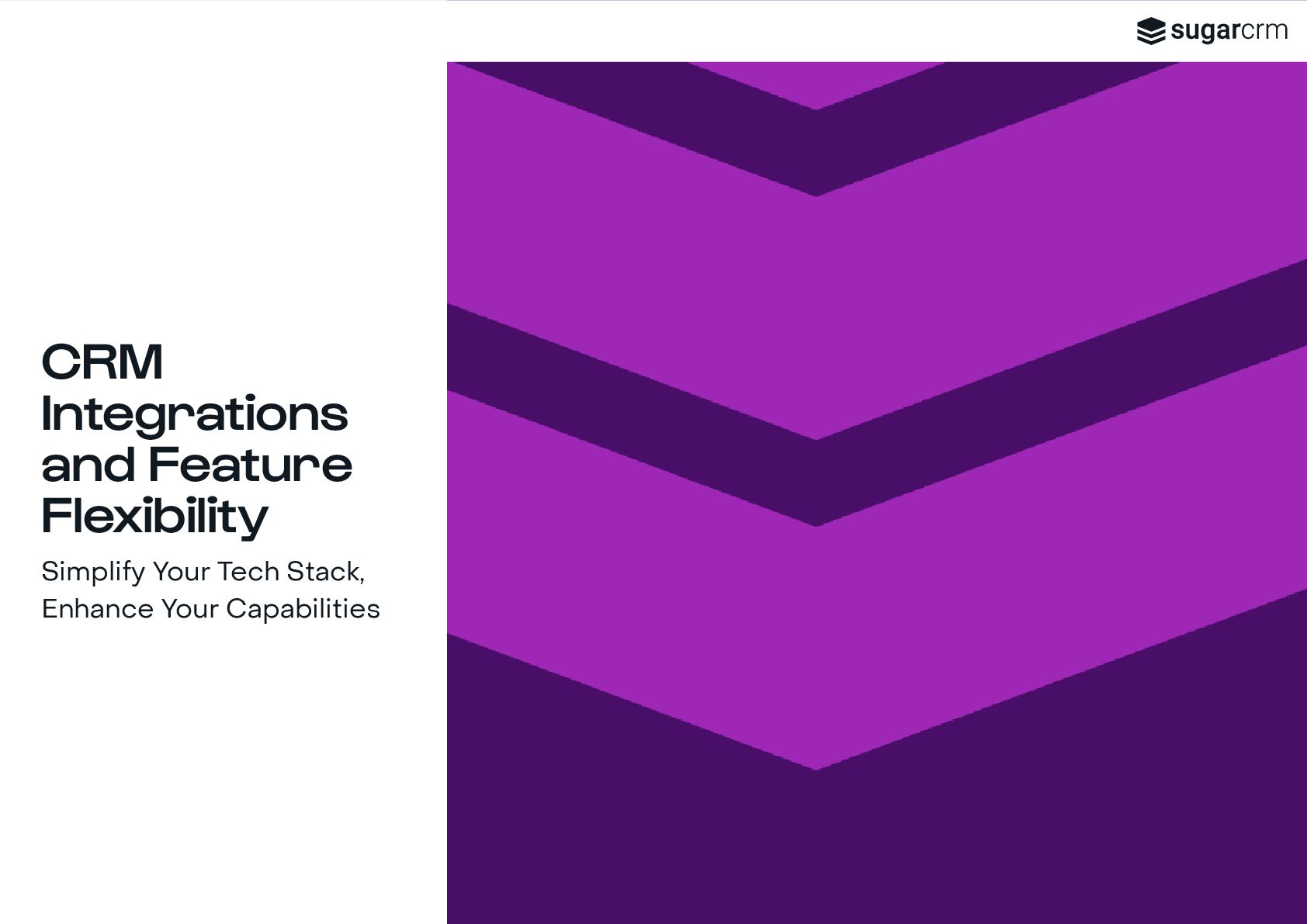 sugarcrm

CRM Integrations and Feature Flexibility

Simplify Your Tech Stack, Enhance Your Capabilities